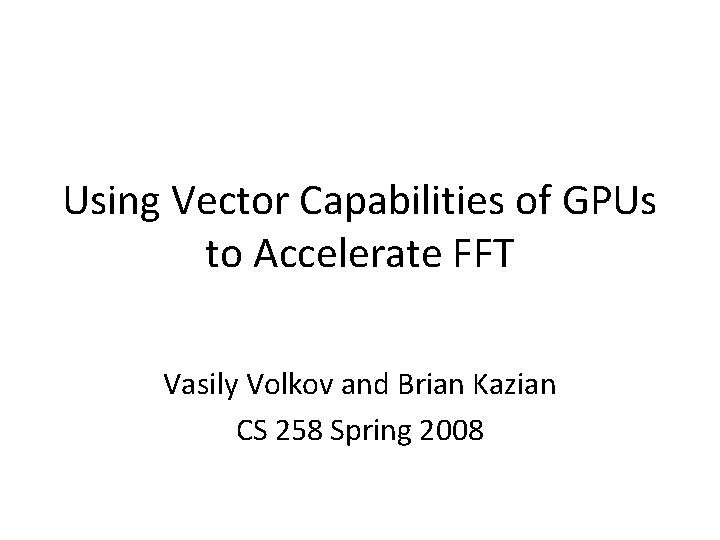 Using Vector Capabilities of GPUs to Accelerate FFT

Vasily Volkov and Brian Kazian

CS 258 Spring 2008